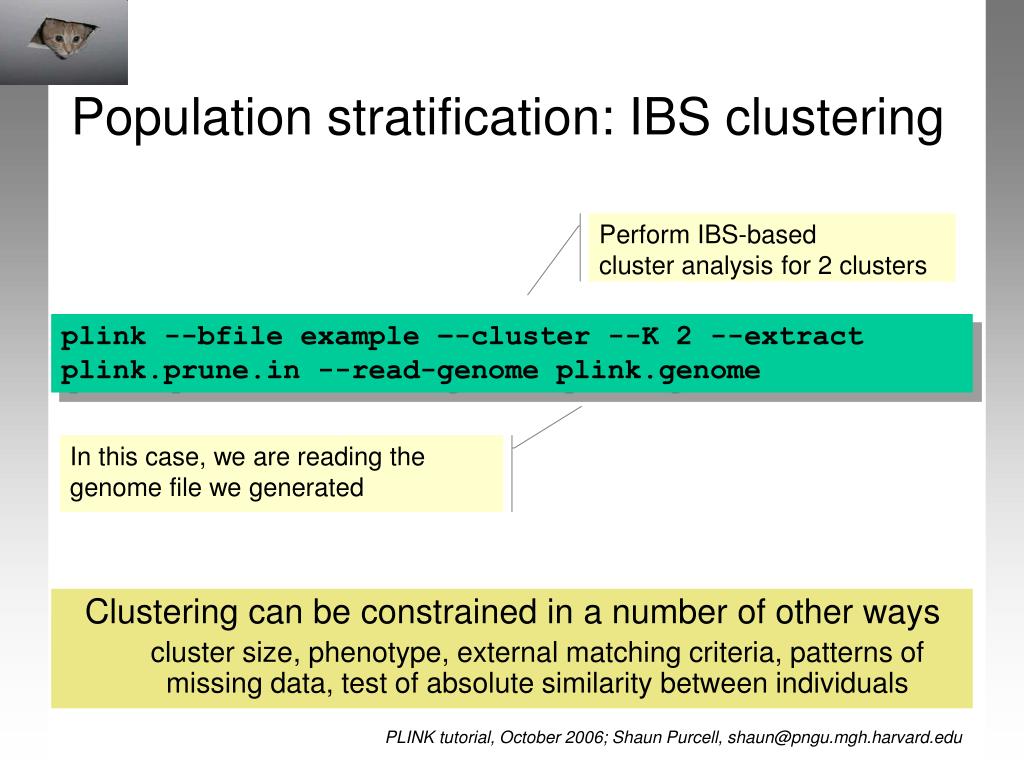 Population stratification: IBS clustering

Perform IBS-based cluster analysis for 2 clusters

plink --bfile example --cluster --K 2 --extract plink.prune.in --read-genome plink.genome

In this case, we are reading the genome file we generated

Clustering can be constrained in a number of other ways
cluster size, phenotype, external matching criteria, patterns of missing data, test of absolute similarity between individuals

PLINK tutorial, October 2006; Shaun Purcell, shaun@pngu.mgh.harvard.edu